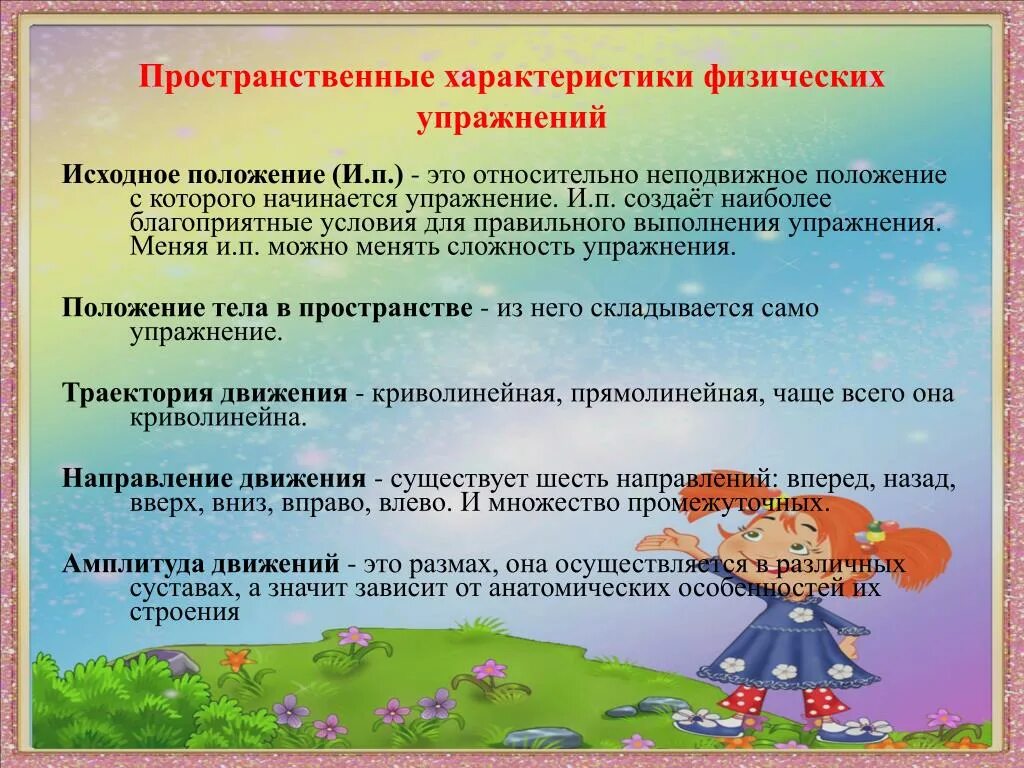 Пространственные характеристики физических упражнений

Исходное положение (И.п.) - это относительно неподвижное положение с которого начинается упражнение. И.п. создаёт наиболее благоприятные условия для правильного выполнения упражнения. Меняя и.п. можно менять сложность упражнения.

Положение тела в пространстве - из него складывается само упражнение.

Траектория движения - криволинейная, прямолинейная, чаще всего она криволинейна.

Направление движения - существует шесть направлений: вперед, назад, вверх, вниз, вправо, влево. И множество промежуточных.

Амплитуда движений - это размах, она осуществляется в различных суставах, а значит зависит от анатомических особенностей их строения